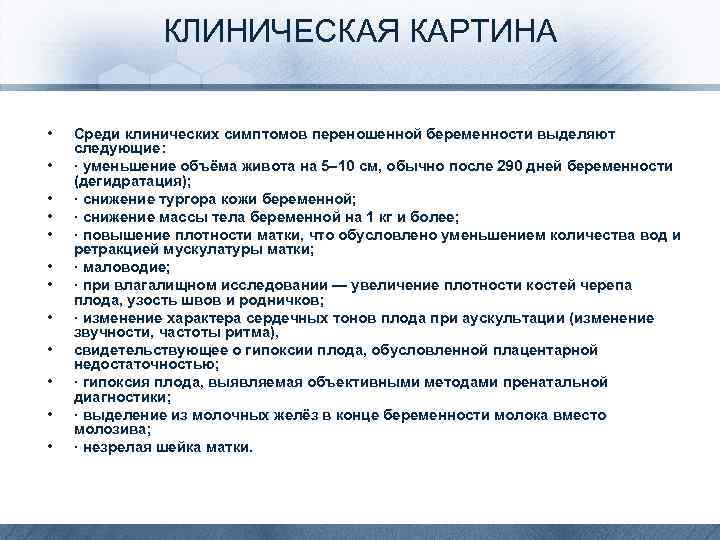 КЛИНИЧЕСКАЯ КАРТИНА

• Среди клинических симптомов переношенной беременности выделяют следующие:
• · уменьшение объёма живота на 5–10 см, обычно после 290 дней беременности (дегидратация);
• · снижение тургора кожи беременной;
• · снижение массы тела беременной на 1 кг и более;
• · повышение плотности матки, что обусловлено уменьшением количества вод и ретракцией мускулатуры матки;
• · маловодие;
• · при влагалищном исследовании — увеличение плотности костей черепа плода, узость швов и родничков;
• · изменение характера сердечных тонов плода при аускультации (изменение звучности, частоты ритма),
• свидетельствующее о гипоксии плода, обусловленной плацентарной недостаточностью;
• · гипоксия плода, выявляемая объективными методами пренатальной диагностики;
• · выделение из молочных желёз в конце беременности молока вместо молозива;
• · незрелая шейка матки.